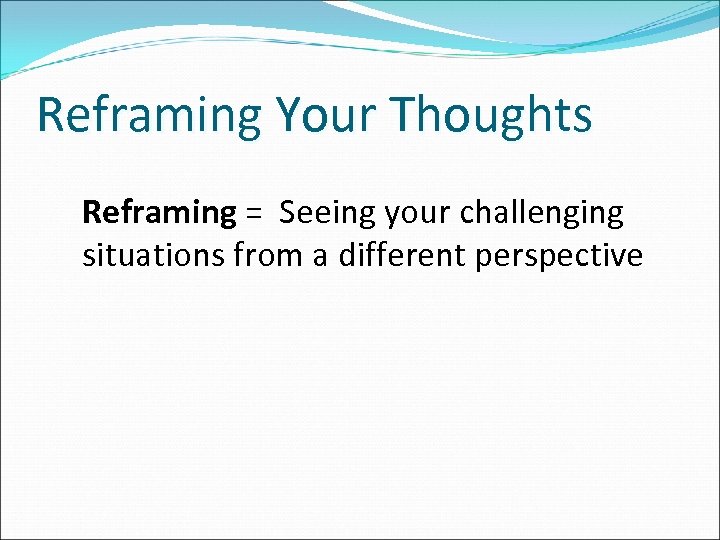 Reframing Your Thoughts

Reframing = Seeing your challenging situations from a different perspective